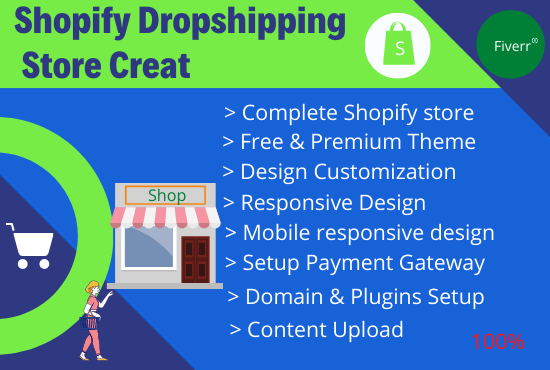 Shopify Dropshipping Store Creat

S

Fiverr®

> Complete Shopify store
> Free & Premium Theme
> Design Customization
> Responsive Design
> Mobile responsive design
> Setup Payment Gateway
> Domain & Plugins Setup
> Content Upload

Shop

100%